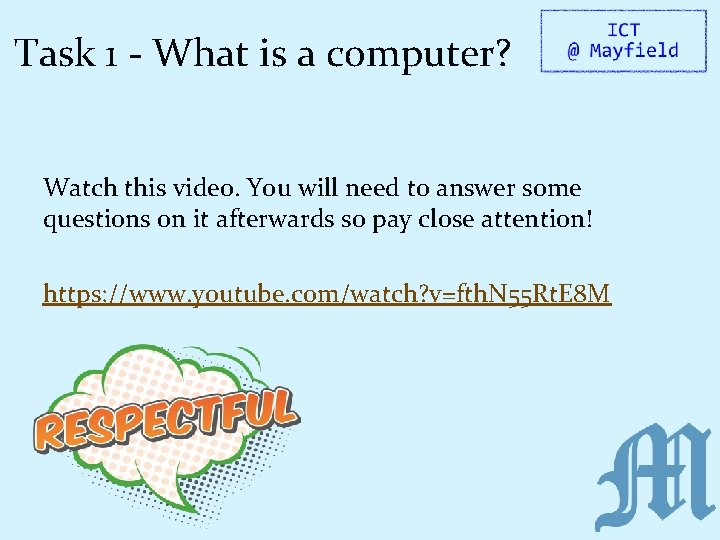 Task 1 - What is a computer?

ICT
@ Mayfield

Watch this video. You will need to answer some questions on it afterwards so pay close attention!

https://www.youtube.com/watch?v=fthN55RtE8M

RESPECTFUL

M